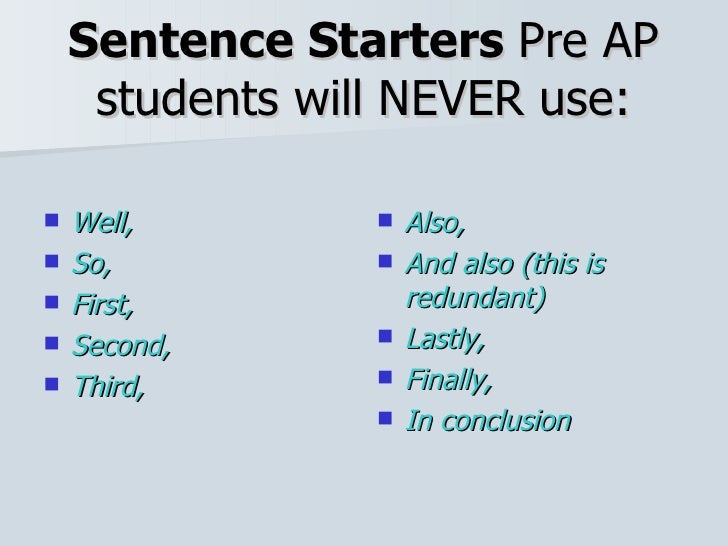 Sentence Starters Pre AP students will NEVER use:

- Well,
- So,
- First,
- Second,
- Third,

- Also,
- And also (this is redundant)
- Lastly,
- Finally,
- In conclusion